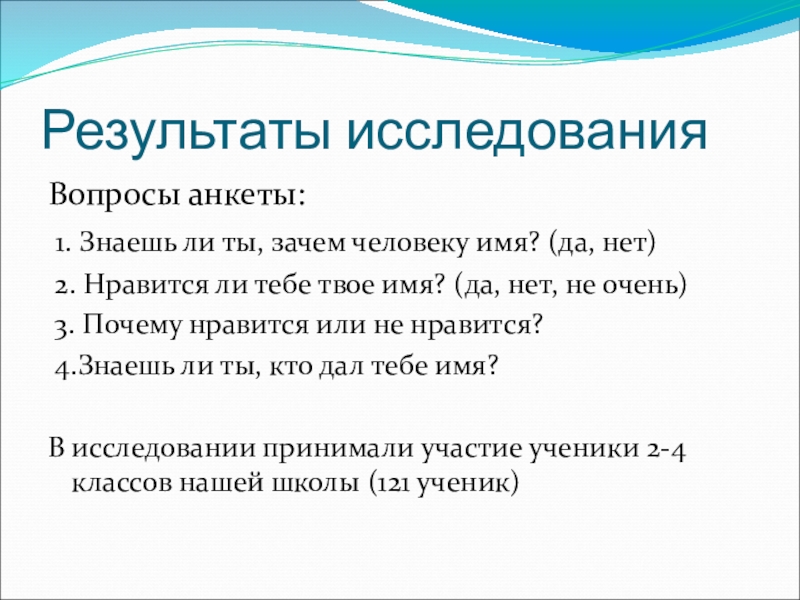 Результаты исследования

Вопросы анкеты:

1. Знаешь ли ты, зачем человеку имя? (да, нет)

2. Нравится ли тебе твое имя? (да, нет, не очень)

3. Почему нравится или не нравится?

4.Знаешь ли ты, кто дал тебе имя?

В исследовании принимали участие ученики 2-4 классов нашей школы (121 ученик)